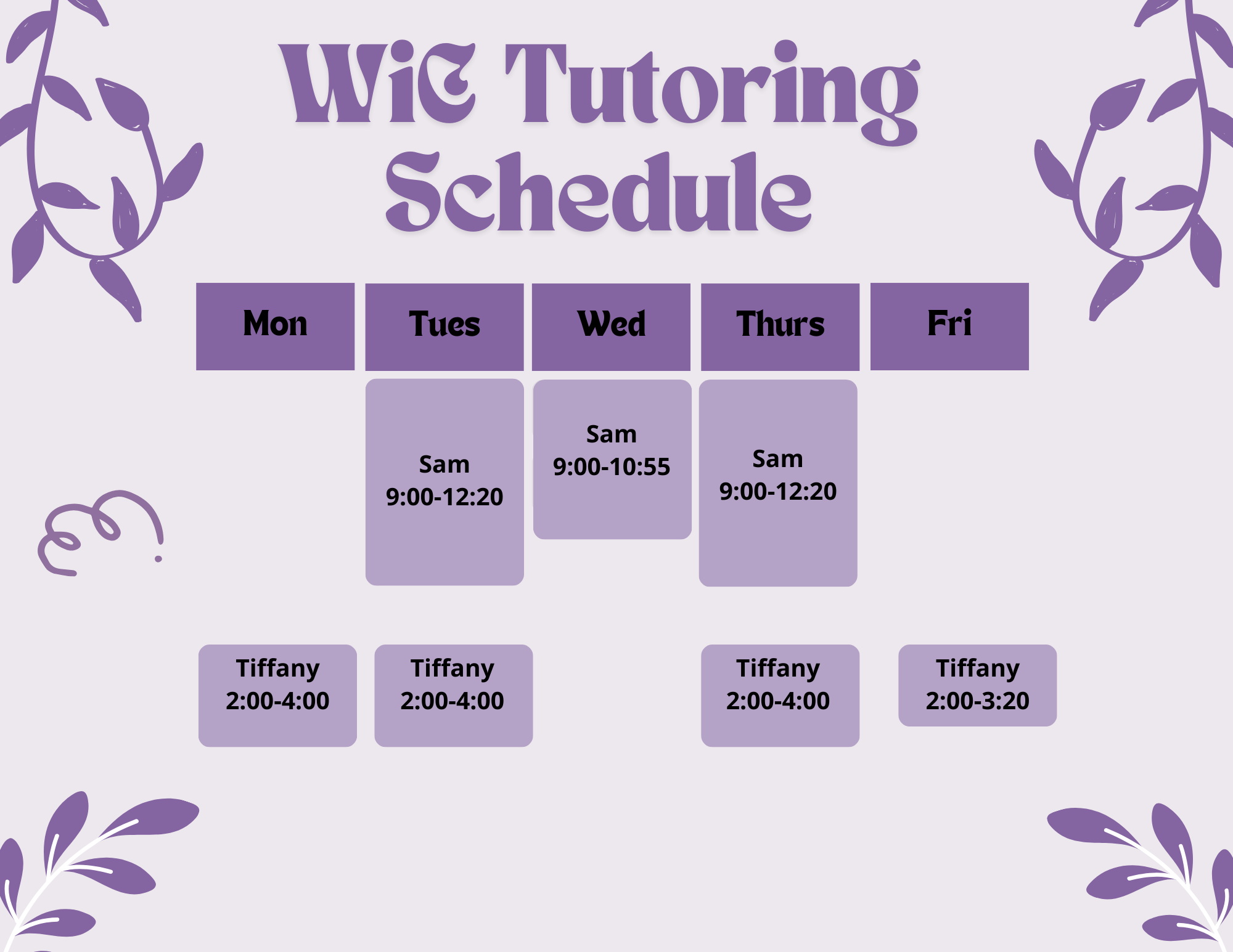 WiC Tutoring Schedule

| Mon | Tues | Wed | Thurs | Fri |
|---|---|---|---|---|
| | Sam 9:00-12:20 | Sam 9:00-10:55 | Sam 9:00-12:20 | |
| Tiffany 2:00-4:00 | Tiffany 2:00-4:00 | | Tiffany 2:00-4:00 | Tiffany 2:00-3:20 |